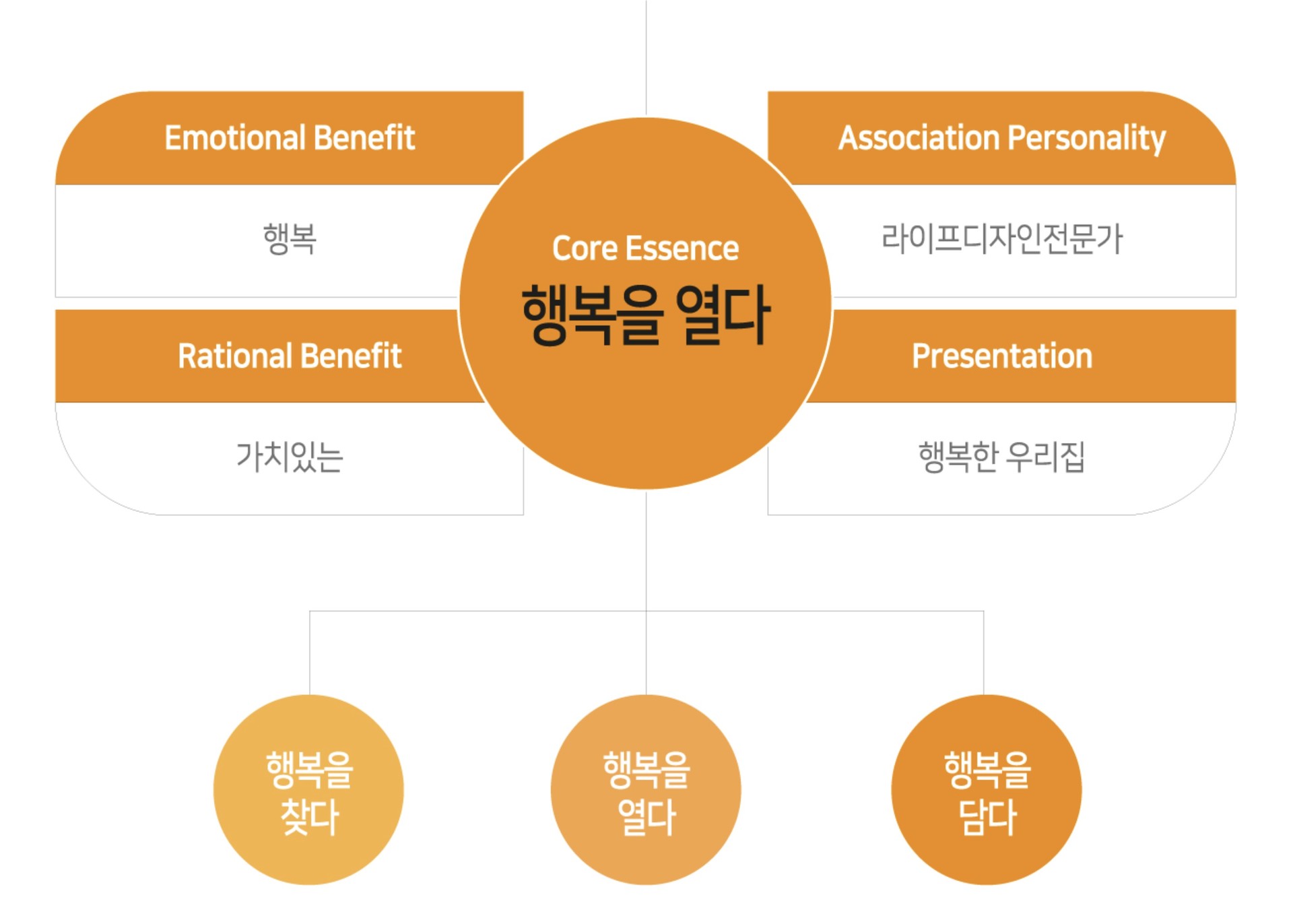 Emotional Benefit

행복

Rational Benefit

가치있는

Core Essence
행복을 열다

Association Personality

라이프디자인전문가

Presentation

행복한 우리집

행복을 찾다

행복을 열다

행복을 담다